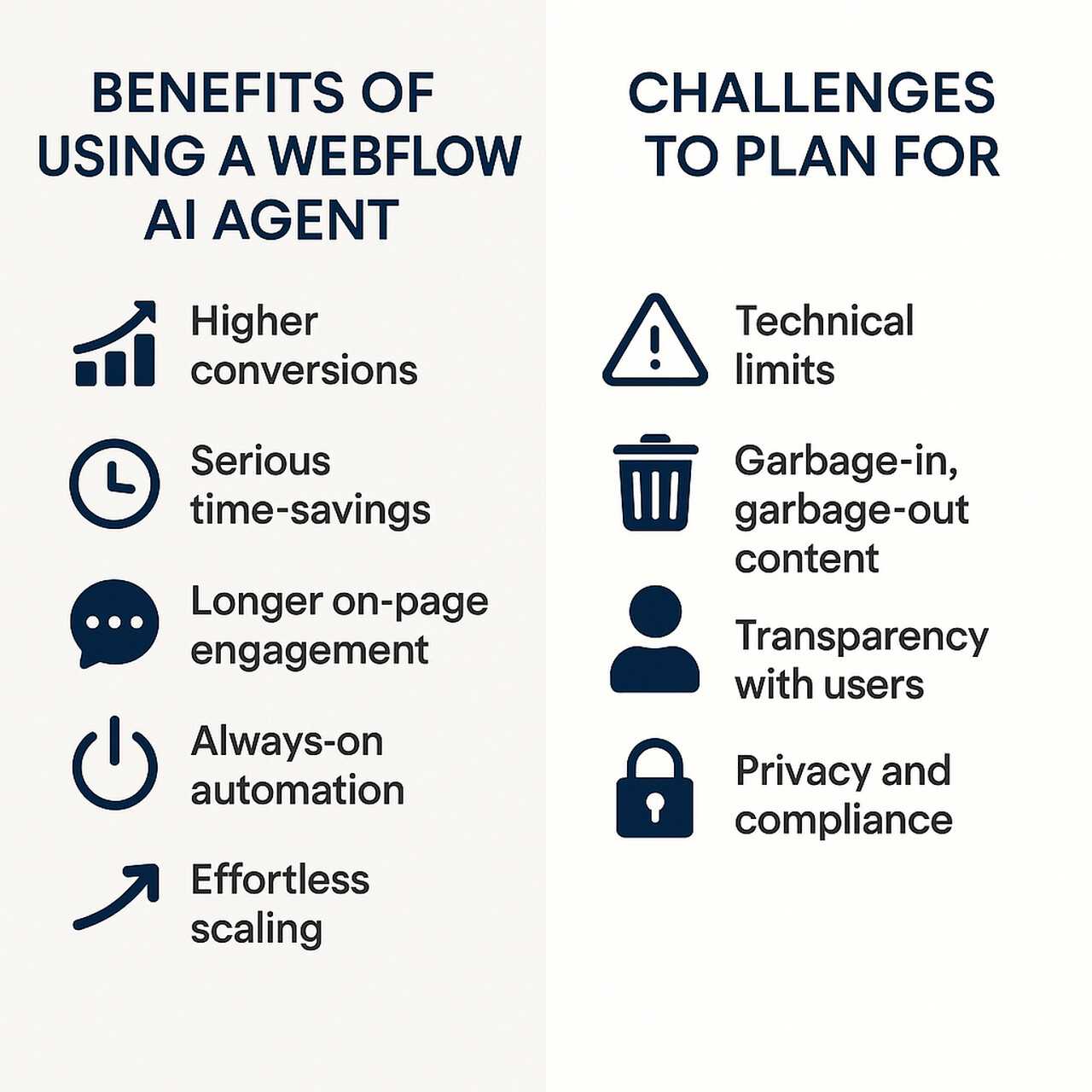 BENEFITS OF USING A WEBFLOW AI AGENT

Higher conversions

Serious time-savings

Longer on-page engagement

Always-on automation

Effortless scaling

CHALLENGES TO PLAN FOR

Technical limits

Garbage-in, garbage-out content

Transparency with users

Privacy and compliance